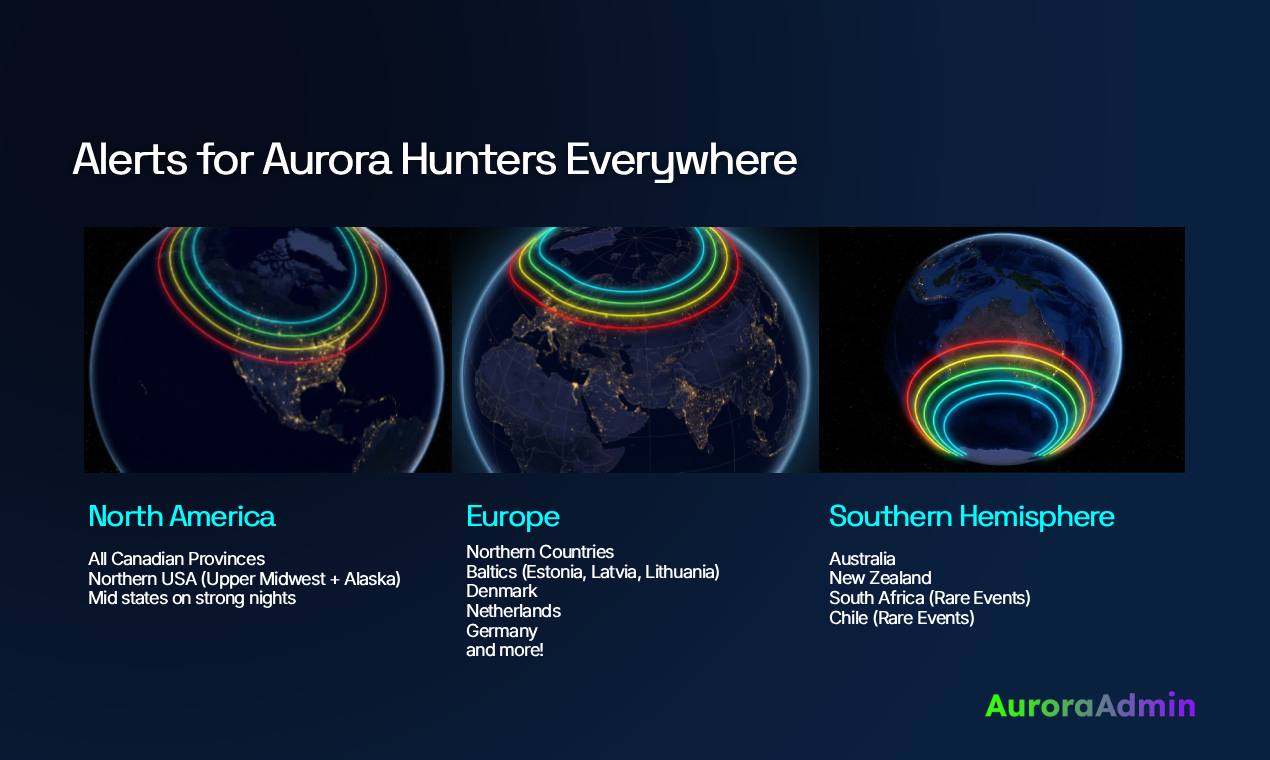 Alerts for Aurora Hunters Everywhere

North America

All Canadian Provinces
Northern USA (Upper Midwest + Alaska)
Mid states on strong nights

Europe

Northern Countries
Baltics (Estonia, Latvia, Lithuania)
Denmark
Netherlands
Germany
and more!

Southern Hemisphere

Australia
New Zealand
South Africa (Rare Events)
Chile (Rare Events)

AuroraAdmin